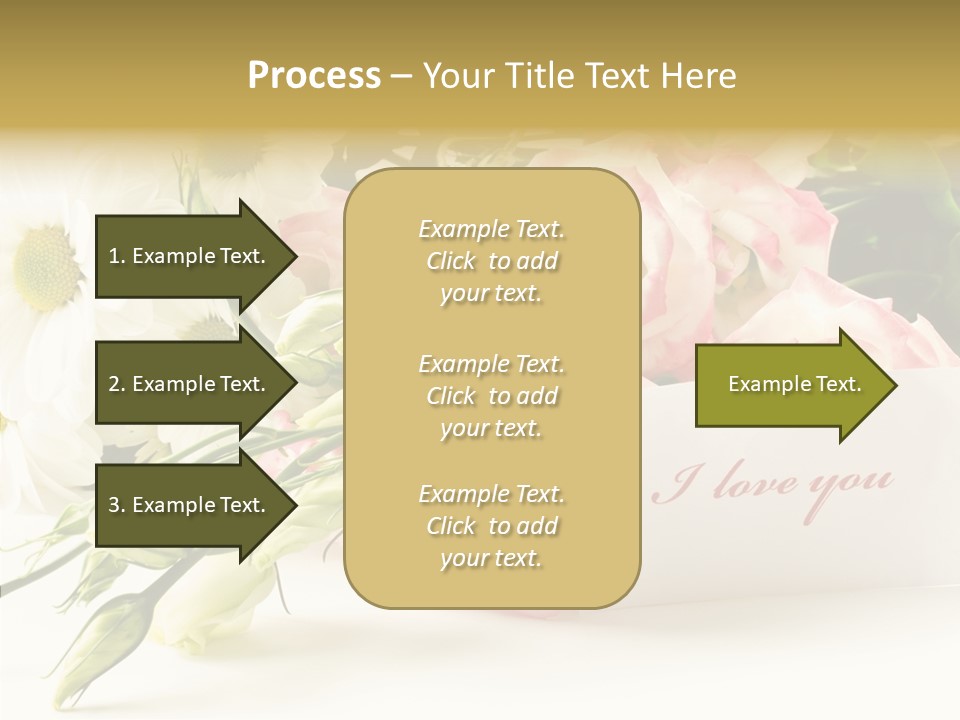 Process – Your Title Text Here

1. Example Text.

2. Example Text.

3. Example Text.

Example Text. Click to add your text.

Example Text. Click to add your text.

Example Text. Click to add your text.

Example Text.

I love you